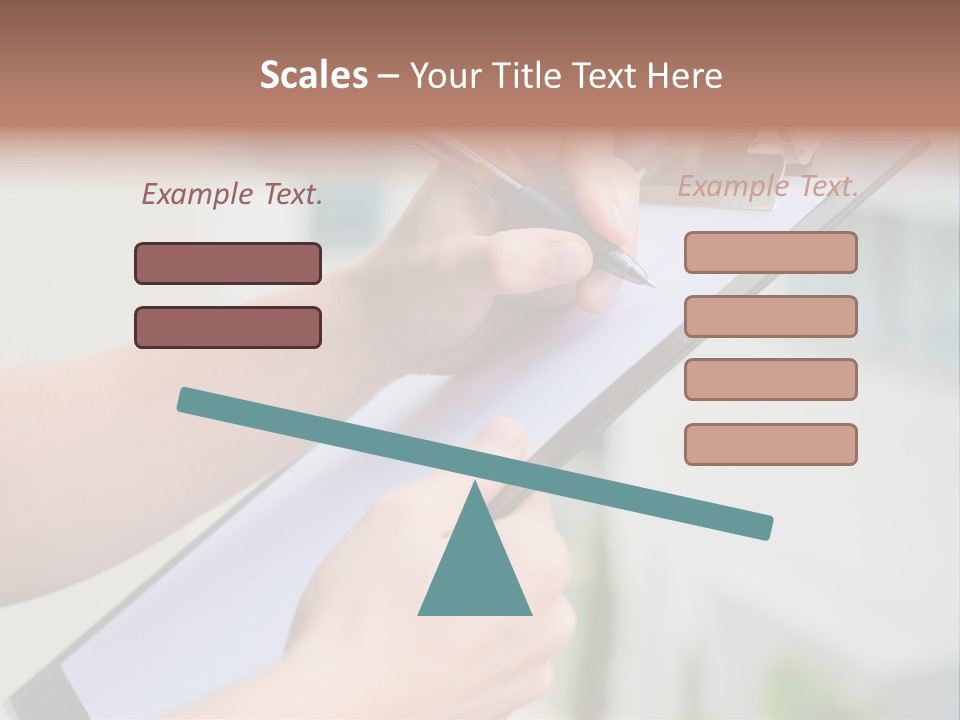 Scales – Your Title Text Here

Example Text.

Example Text.